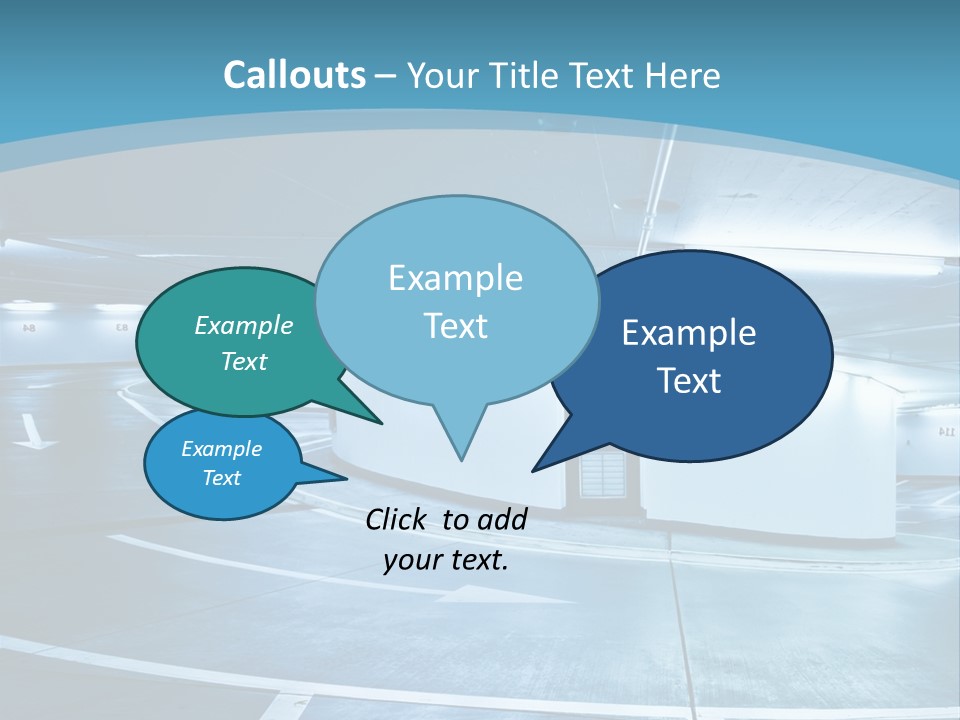 Callouts – Your Title Text Here

Example Text

Example Text

Example Text

Example Text

Click to add your text.